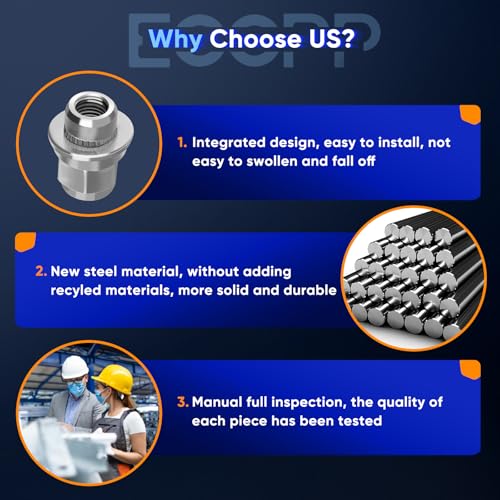 ECCPP

Why Choose US?

1. Integrated design, easy to install, not easy to swollen and fall off

2. New steel material, without adding recyled materials, more solid and durable

3. Manual full inspection, the quality of each piece has been tested